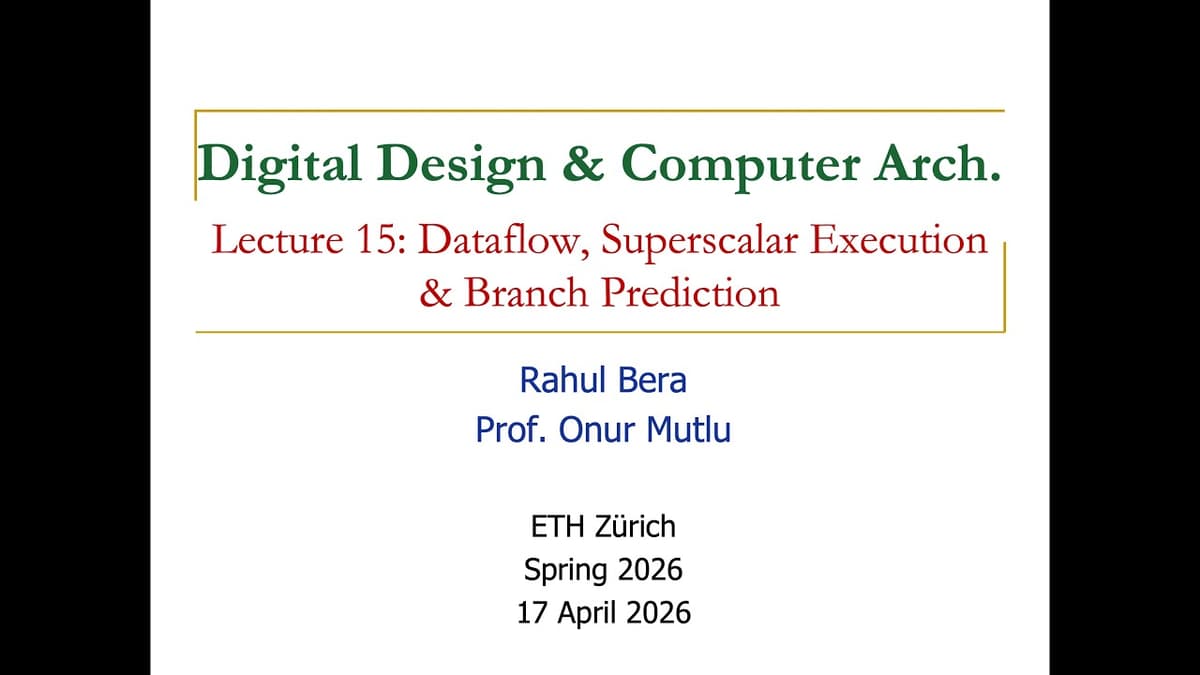 Digital Design & Computer Arch.

Lecture 15: Dataflow, Superscalar Execution & Branch Prediction

Rahul Bera
Prof. Onur Mutlu

ETH Zürich
Spring 2026
17 April 2026